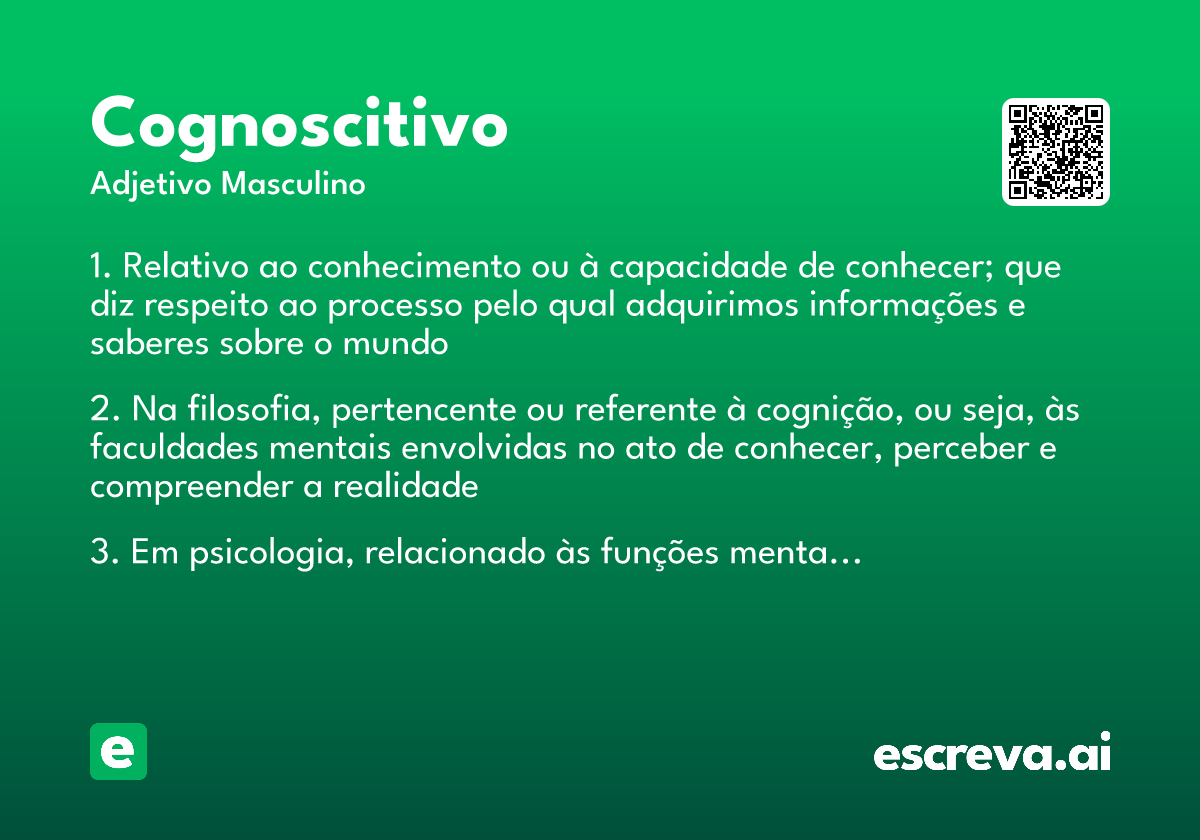 Cognoscitivo
Adjetivo Masculino

1. Relativo ao conhecimento ou à capacidade de conhecer; que diz respeito ao processo pelo qual adquirimos informações e saberes sobre o mundo

2. Na filosofia, pertencente ou referente à cognição, ou seja, às faculdades mentais envolvidas no ato de conhecer, perceber e compreender a realidade

3. Em psicologia, relacionado às funções menta...

e

escreva.ai